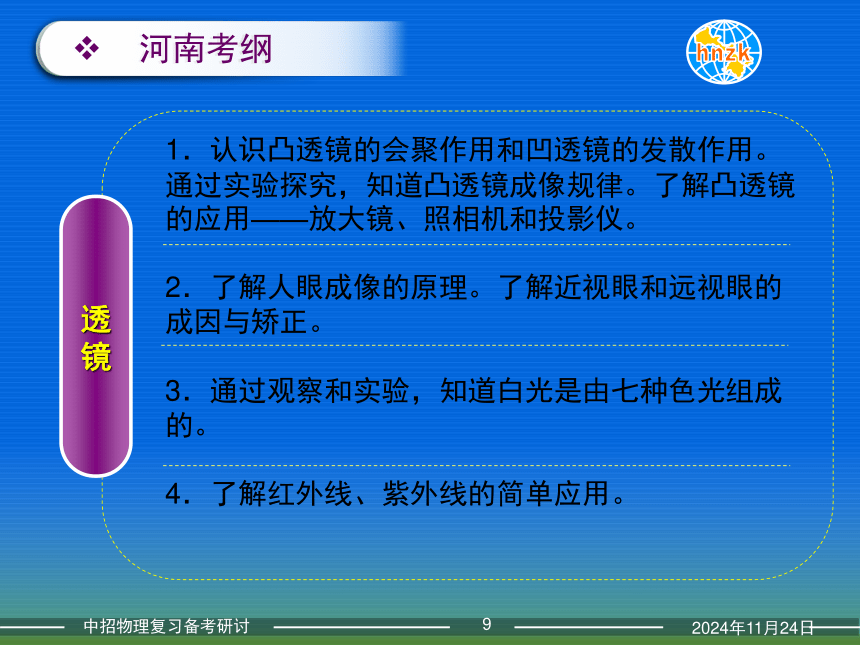 ❖ 河南考纲

hnzk

透镜

1．认识凸透镜的会聚作用和凹透镜的发散作用。通过实验探究，知道凸透镜成像规律。了解凸透镜的应用——放大镜、照相机和投影仪。

2．了解人眼成像的原理。了解近视眼和远视眼的成因与矫正。

3．通过观察和实验，知道白光是由七种色光组成的。

4．了解红外线、紫外线的简单应用。

中招物理复习备考研讨

9

2024年11月24日